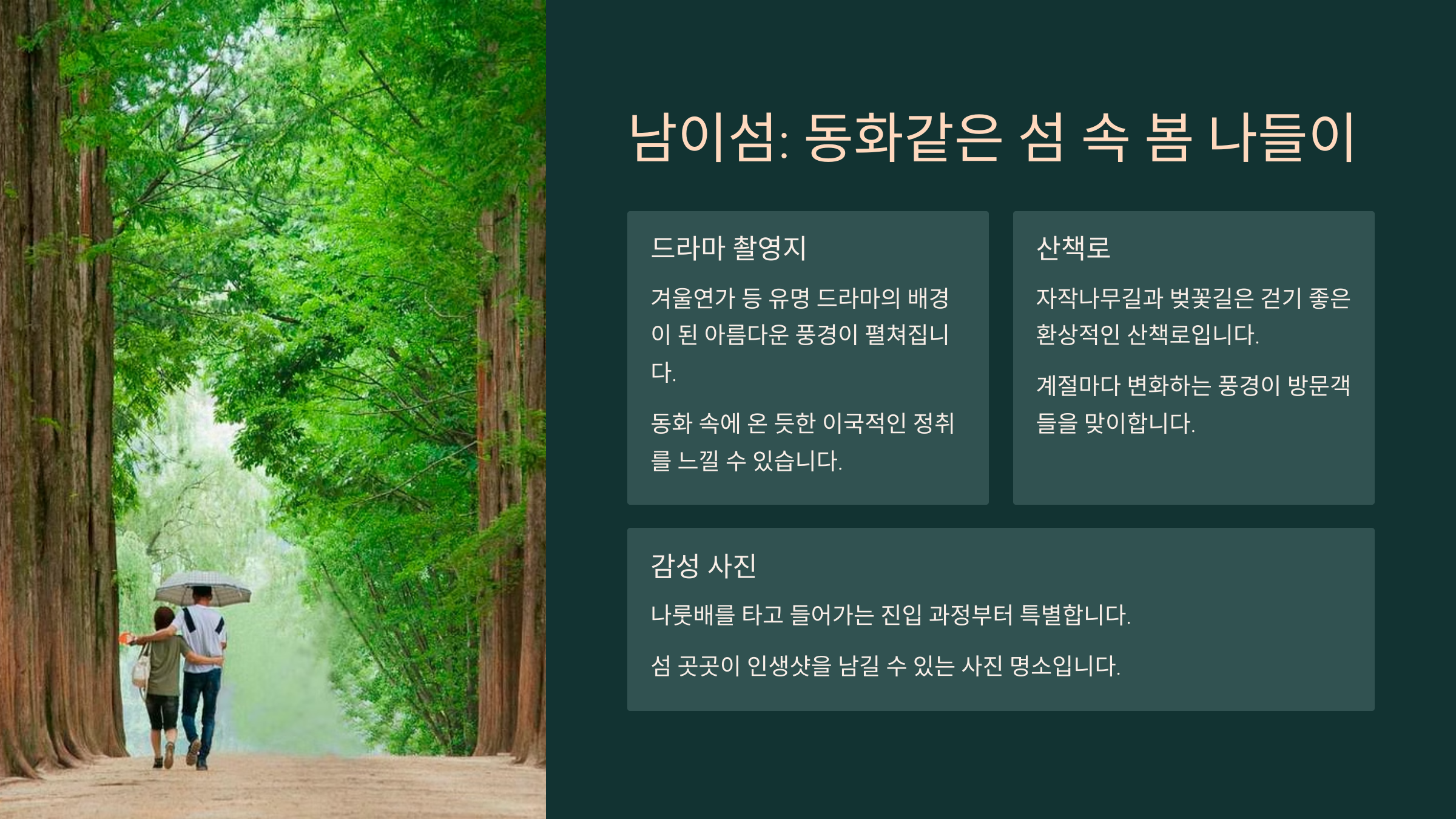 남이섬: 동화같은 섬 속 봄 나들이

드라마 촬영지

겨울연가 등 유명 드라마의 배경이 된 아름다운 풍경이 펼쳐집니다.

동화 속에 온 듯한 이국적인 정취를 느낄 수 있습니다.

산책로

자작나무길과 벚꽃길은 걷기 좋은 환상적인 산책로입니다.

계절마다 변화하는 풍경이 방문객들을 맞이합니다.

감성 사진

나룻배를 타고 들어가는 진입 과정부터 특별합니다.

섬 곳곳이 인생샷을 남길 수 있는 사진 명소입니다.